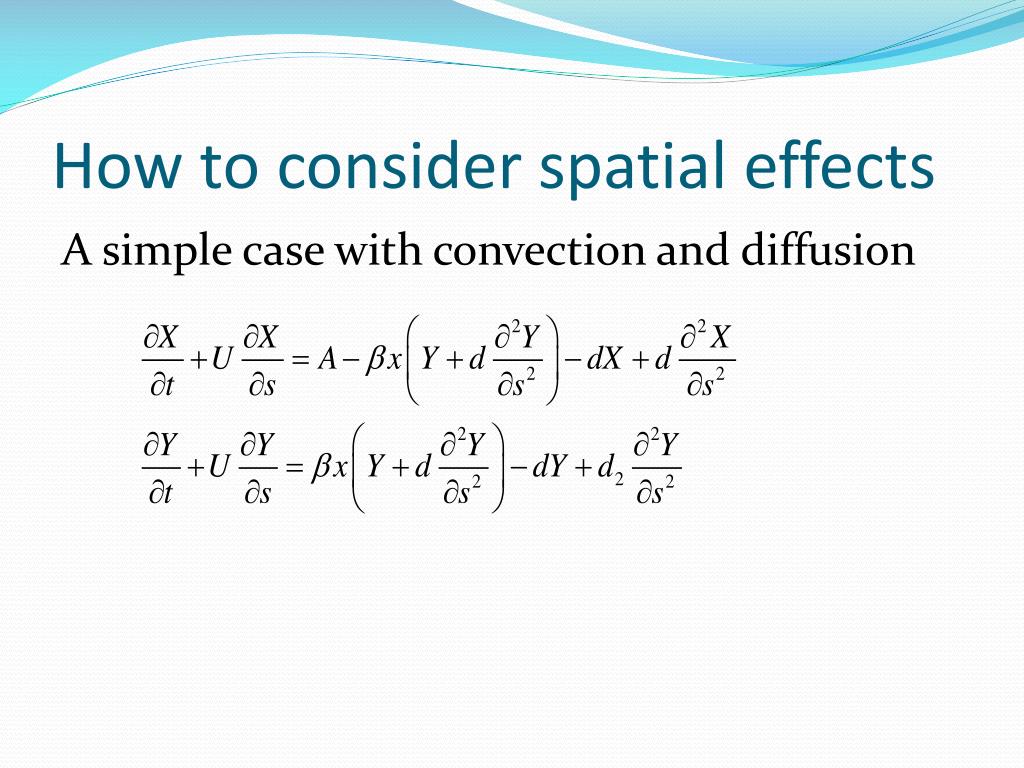 How to consider spatial effects

A simple case with convection and diffusion

$\frac{\partial X}{\partial t} + U\frac{\partial X}{\partial s} = A - \beta x\left(Y + d\frac{\partial^2 Y}{\partial s^2}\right) - dX + d\frac{\partial^2 X}{\partial s^2}$

$\frac{\partial Y}{\partial t} + U\frac{\partial Y}{\partial s} = \beta x\left(Y + d\frac{\partial^2 Y}{\partial s^2}\right) - dY + d_2\frac{\partial^2 Y}{\partial s^2}$